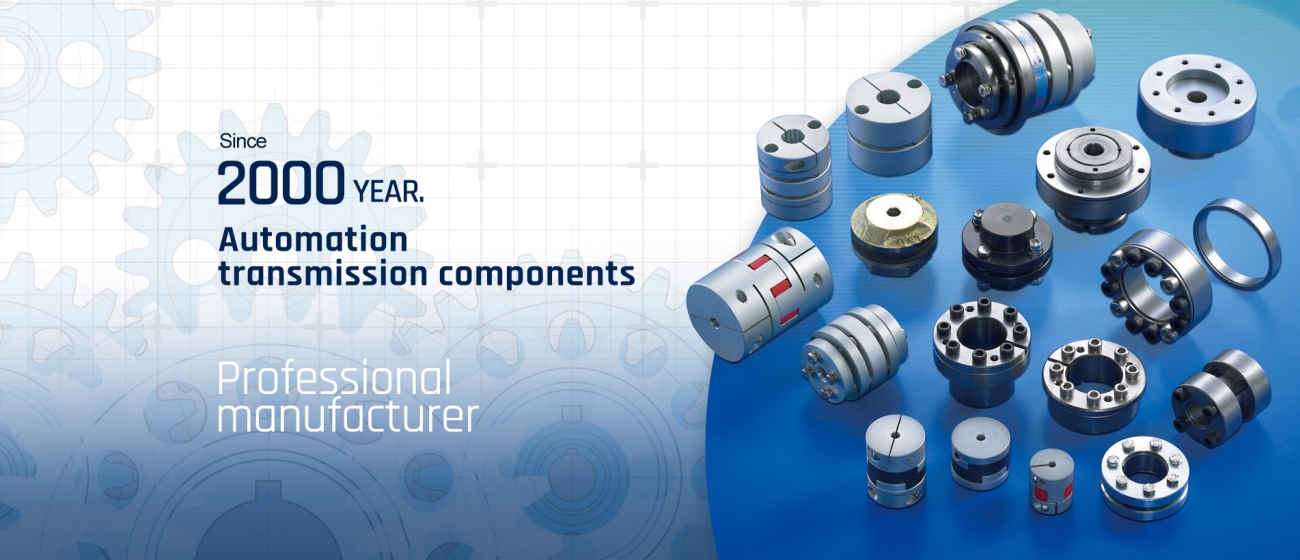 Since
2000 YEAR.
Automation transmission components

Professional manufacturer